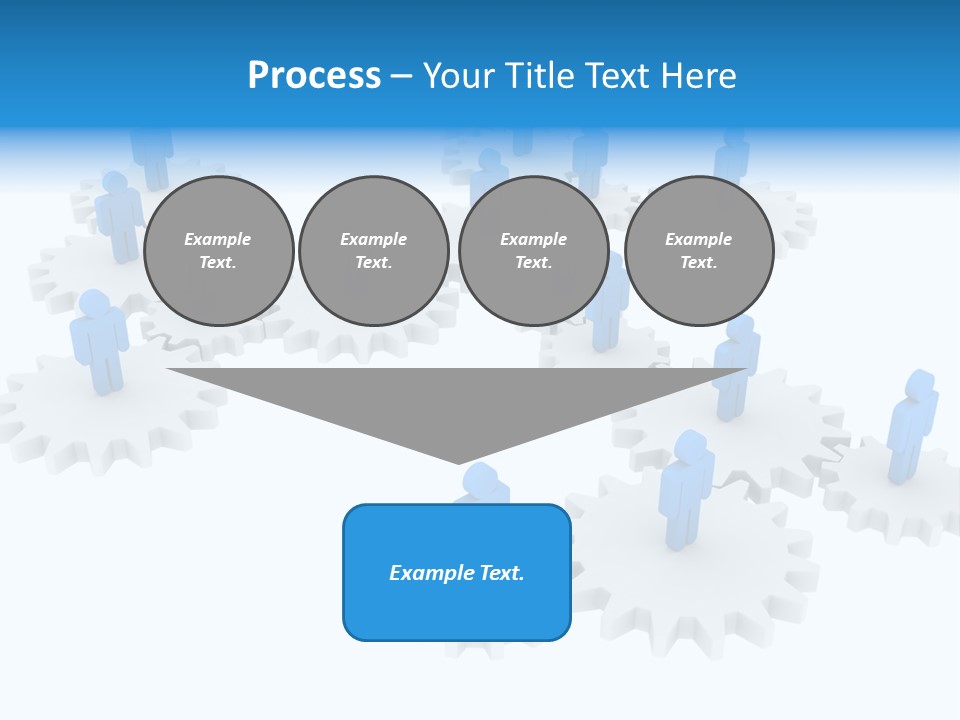 Process – Your Title Text Here

Example Text.

Example Text.

Example Text.

Example Text.

Example Text.